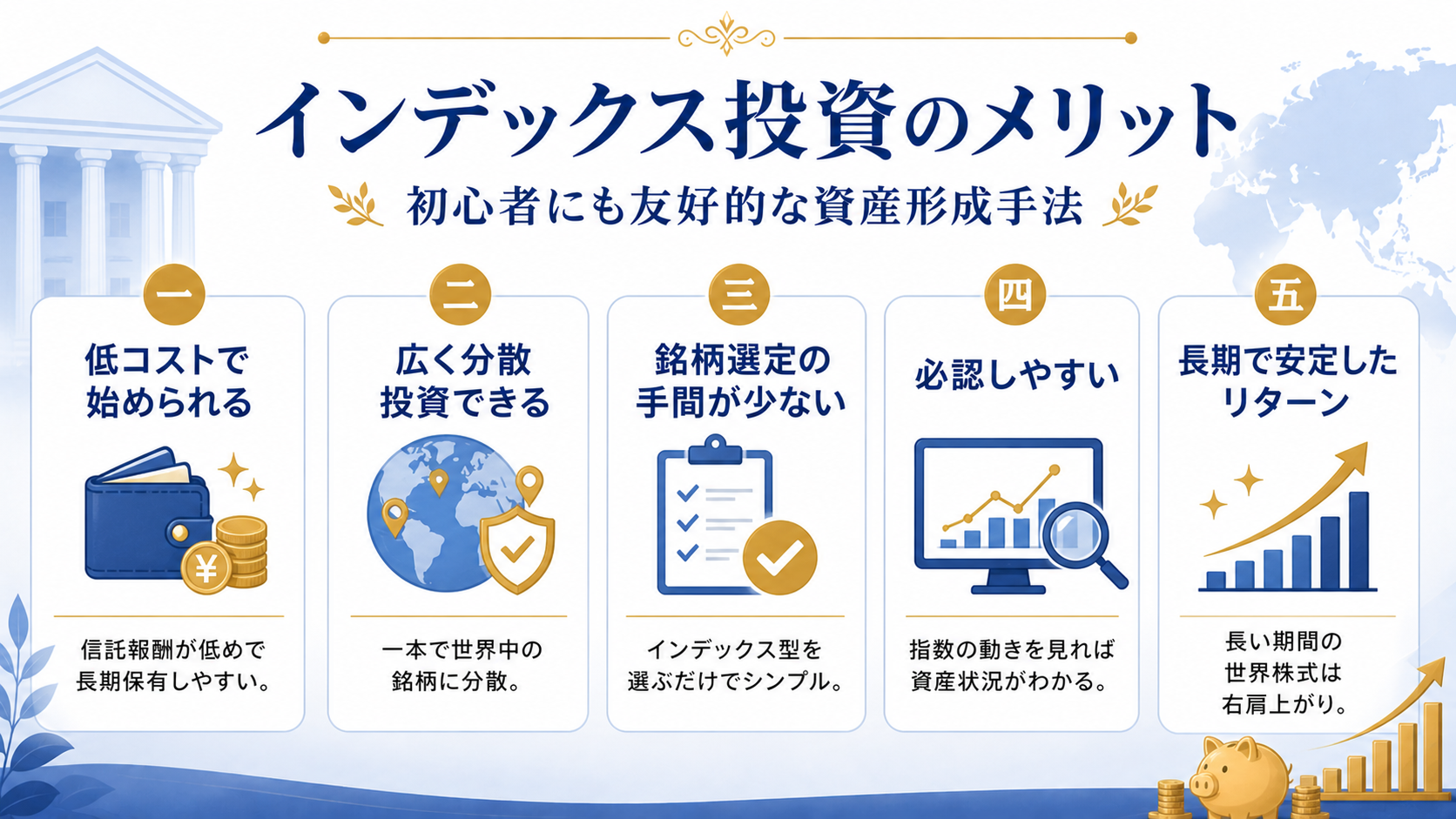 インデックス投資のメリット

初心者にも友好的な資産形成手法

一

低コストで始められる

¥

信託報酬が低めで長期保有しやすい。

二

広く分散投資できる

一本で世界中の銘柄に分散。

三

銘柄選定の手間が少ない

インデックス型を選ぶだけでシンプル。

四

必認しやすい

指数の動きを見れば資産状況がわかる。

五

長期で安定したリターン

長い期間の世界株式は右肩上がり。